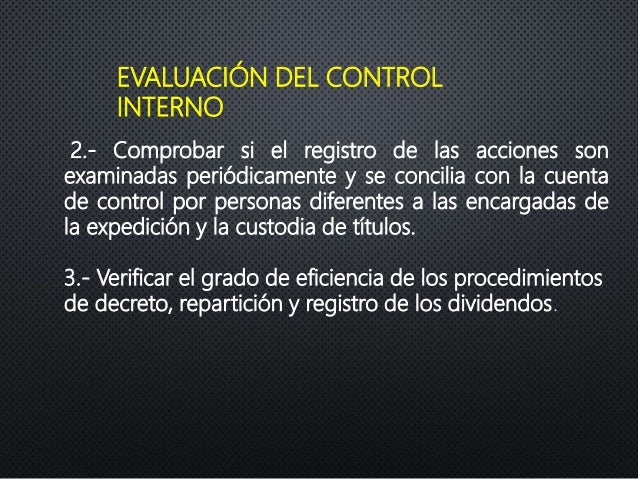 EVALUACIÓN DEL CONTROL INTERNO

2.- Comprobar si el registro de las acciones son examinadas periódicamente y se concilia con la cuenta de control por personas diferentes a las encargadas de la expedición y la custodia de títulos.

3.- Verificar el grado de eficiencia de los procedimientos de decreto, repartición y registro de los dividendos.